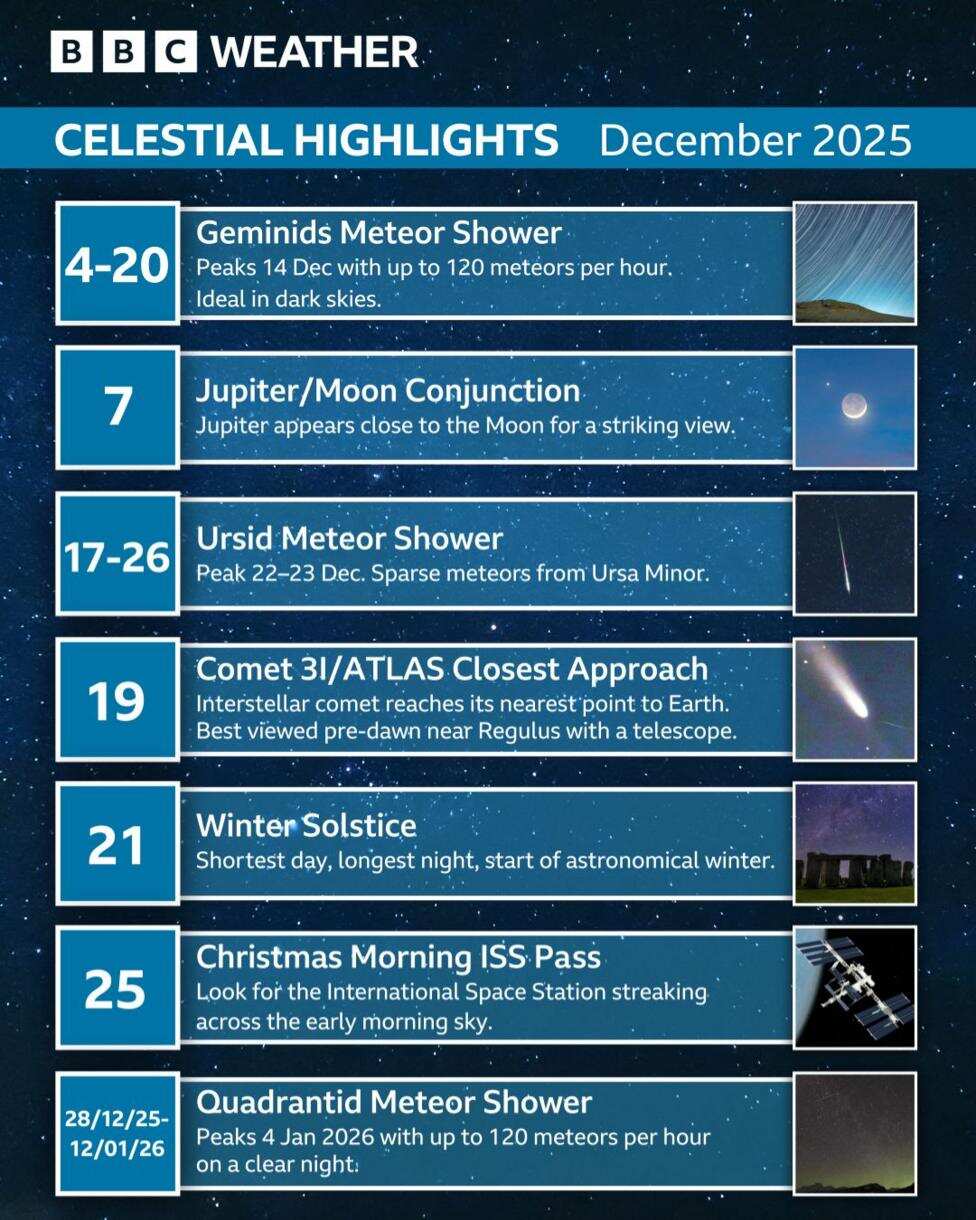 BBC WEATHER

CELESTIAL HIGHLIGHTS December 2025

4-20
Geminids Meteor Shower
Peaks 14 Dec with up to 120 meteors per hour. Ideal in dark skies.

7
Jupiter/Moon Conjunction
Jupiter appears close to the Moon for a striking view.

17-26
Ursid Meteor Shower
Peak 22–23 Dec. Sparse meteors from Ursa Minor.

19
Comet 3I/ATLAS Closest Approach
Interstellar comet reaches its nearest point to Earth. Best viewed pre-dawn near Regulus with a telescope.

21
Winter Solstice
Shortest day, longest night, start of astronomical winter.

25
Christmas Morning ISS Pass
Look for the International Space Station streaking across the early morning sky.

28/12/25-12/01/26
Quadrantid Meteor Shower
Peaks 4 Jan 2026 with up to 120 meteors per hour on a clear night.